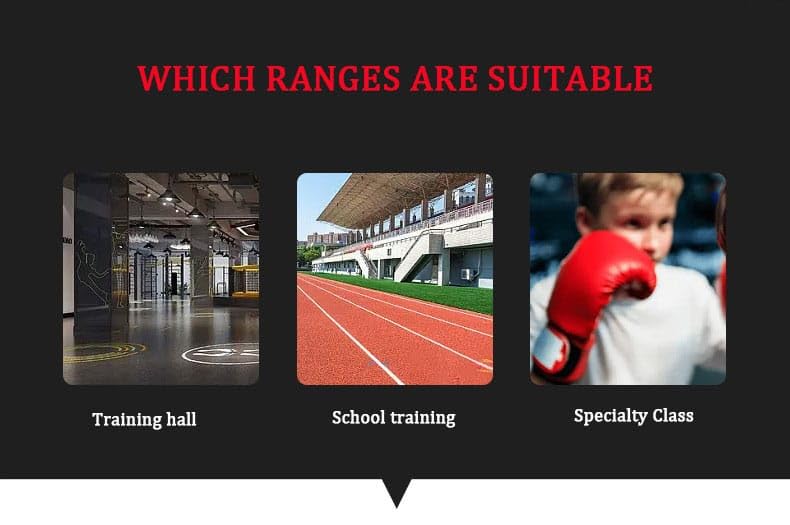 WHICH RANGES ARE SUITABLE

Training hall

School training

Specialty Class